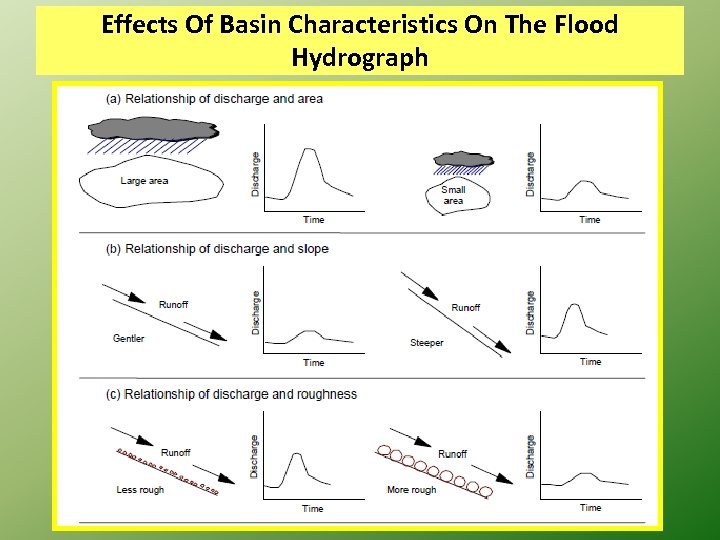 Effects Of Basin Characteristics On The Flood Hydrograph

(a) Relationship of discharge and area

Large area

Discharge

Time

Small area

Discharge

Time

(b) Relationship of discharge and slope

Runoff

Gentler

Discharge

Time

Runoff

Steeper

Discharge

Time

(c) Relationship of discharge and roughness

Runoff

Less rough

Discharge

Time

Runoff

More rough

Discharge

Time